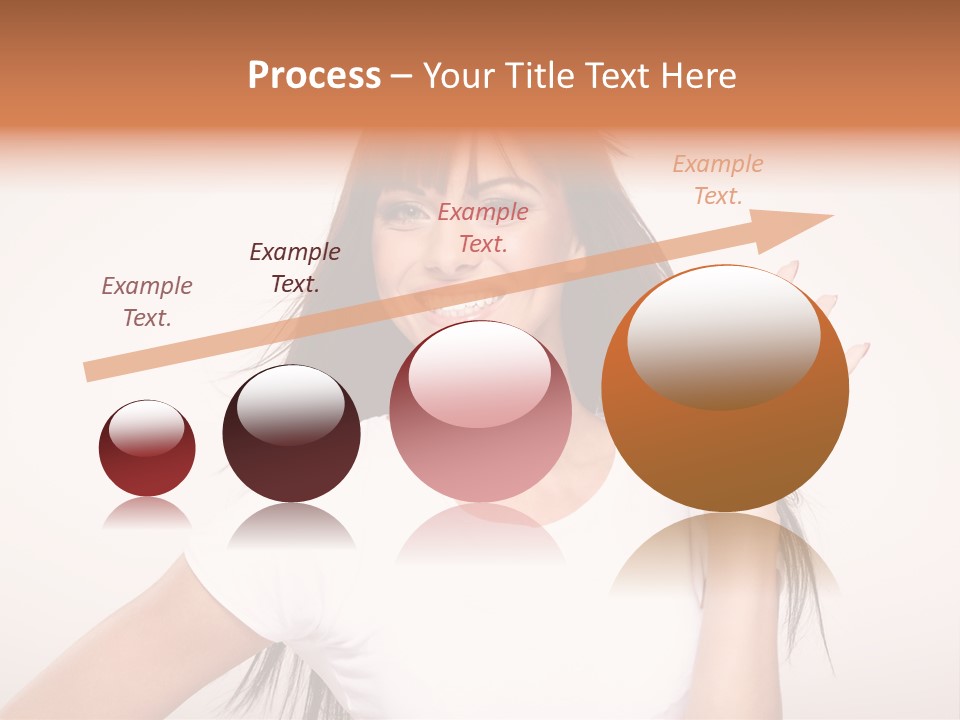 Process – Your Title Text Here

Example Text.

Example Text.

Example Text.

Example Text.